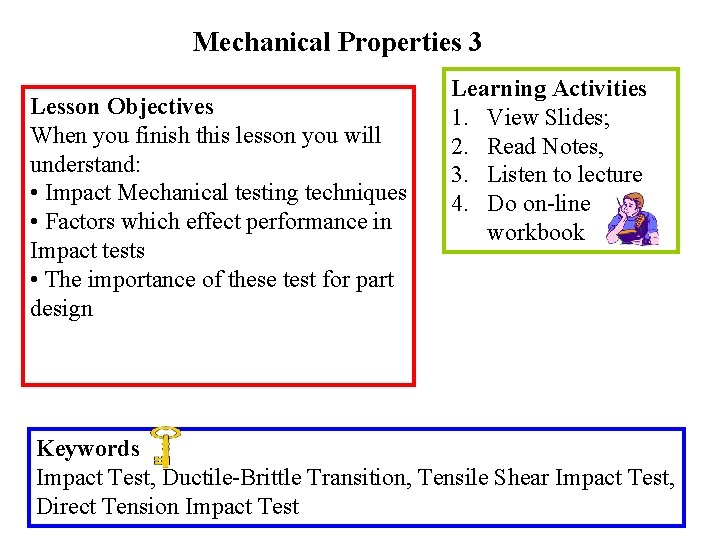 Mechanical Properties 3

Lesson Objectives
When you finish this lesson you will understand:
• Impact Mechanical testing techniques
• Factors which effect performance in Impact tests
• The importance of these test for part design

Learning Activities
1. View Slides;
2. Read Notes,
3. Listen to lecture
4. Do on-line workbook

Keywords
Impact Test, Ductile-Brittle Transition, Tensile Shear Impact Test, Direct Tension Impact Test